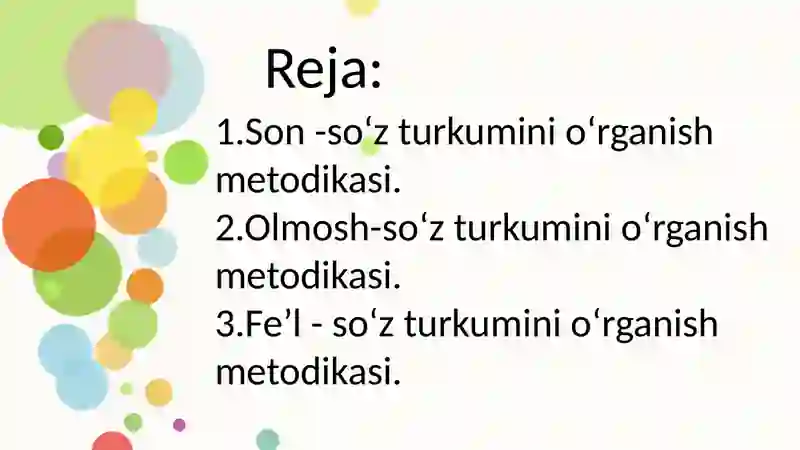 Reja:

1.Son -so‘z turkumini o‘rganish metodikasi.
2.Olmosh-so‘z turkumini o‘rganish metodikasi.
3.Fe’l - so‘z turkumini o‘rganish metodikasi.